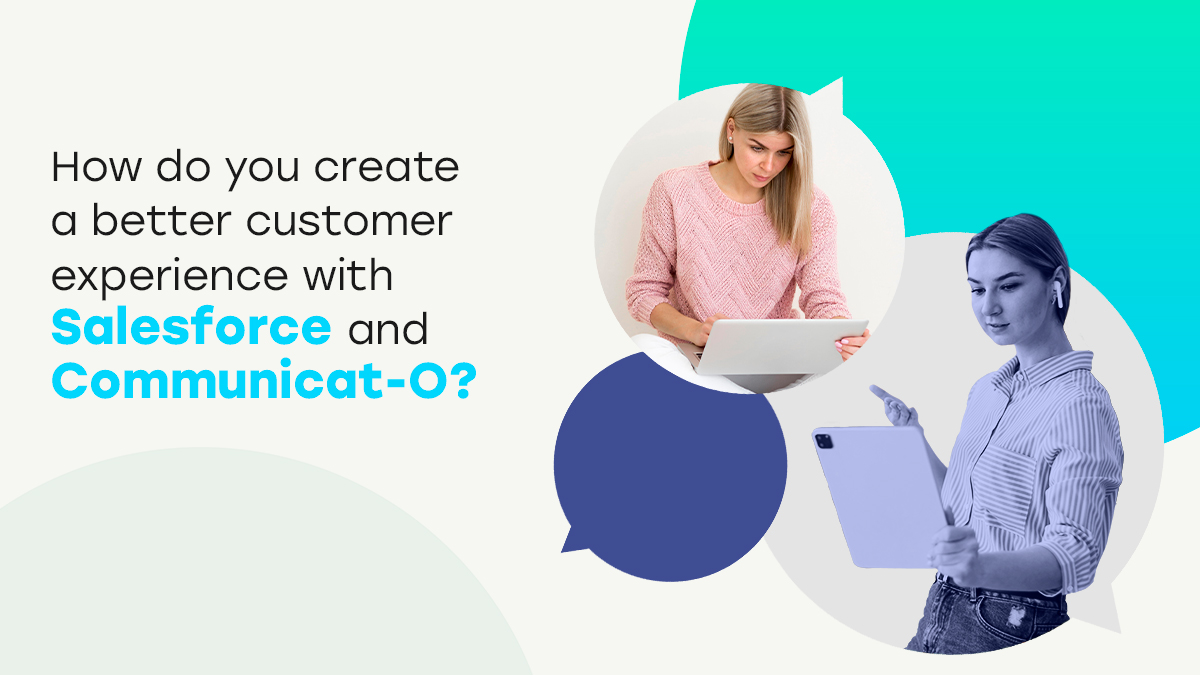 How do you create a better customer experience with Salesforce and Communicat-O?